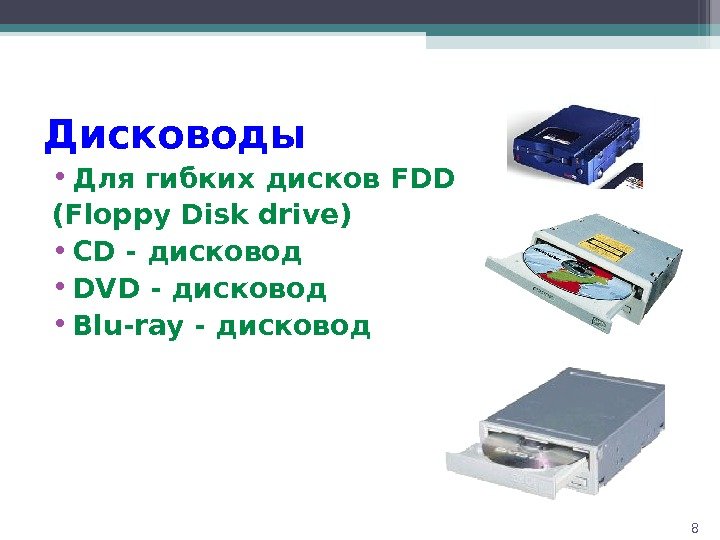 Дисководы

• Для гибких дисков FDD (Floppy Disk drive)
• CD - дисковод
• DVD - дисковод
• Blu-ray - дисковод

8